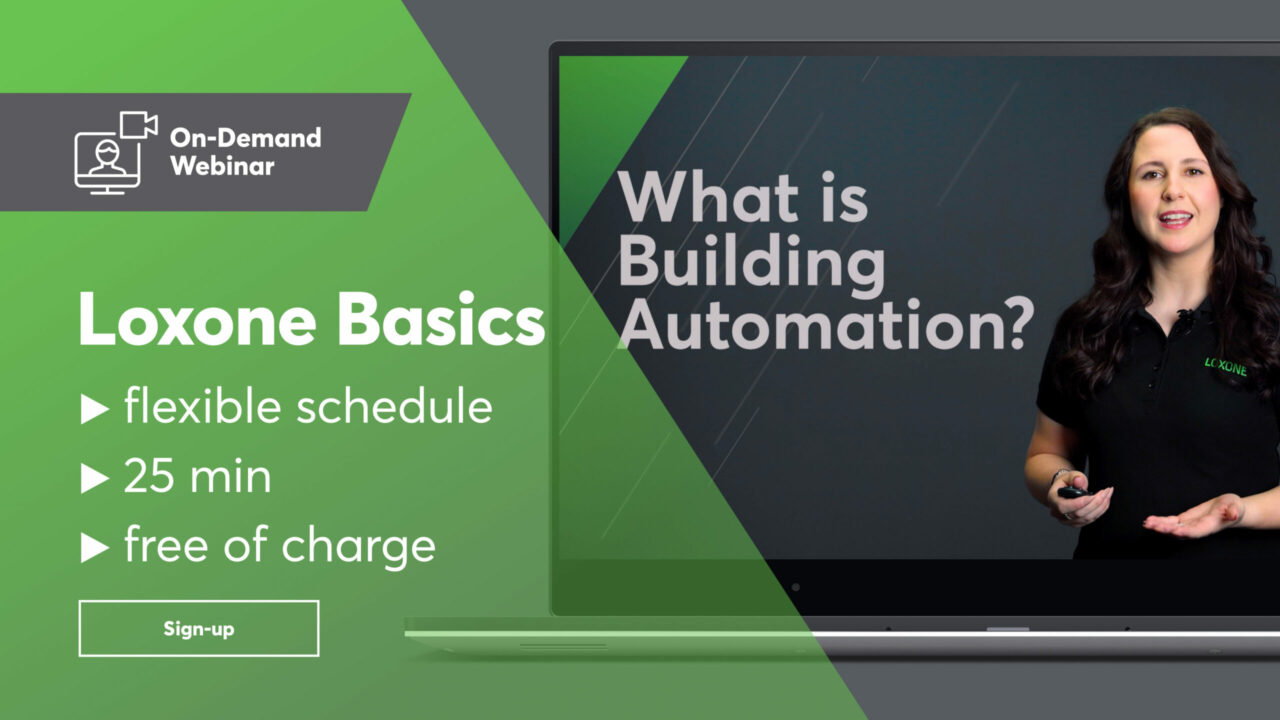 On-Demand Webinar

Loxone Basics

▶ flexible schedule

▶ 25 min

▶ free of charge

Sign-up

What is Building Automation?

LOXONE